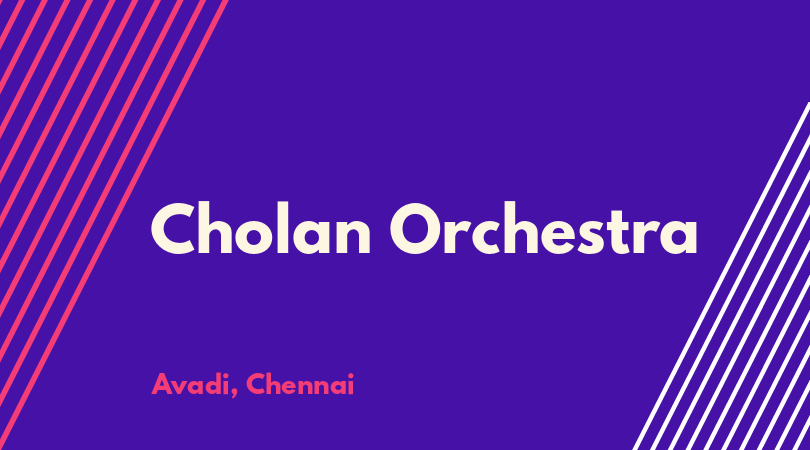 Cholan Orchestra

Avadi, Chennai